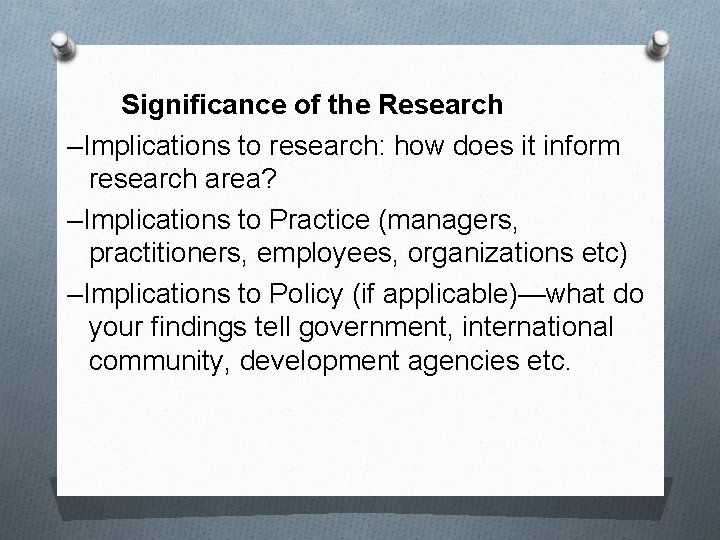 Significance of the Research

–Implications to research: how does it inform research area?

–Implications to Practice (managers, practitioners, employees, organizations etc)

–Implications to Policy (if applicable)—what do your findings tell government, international community, development agencies etc.